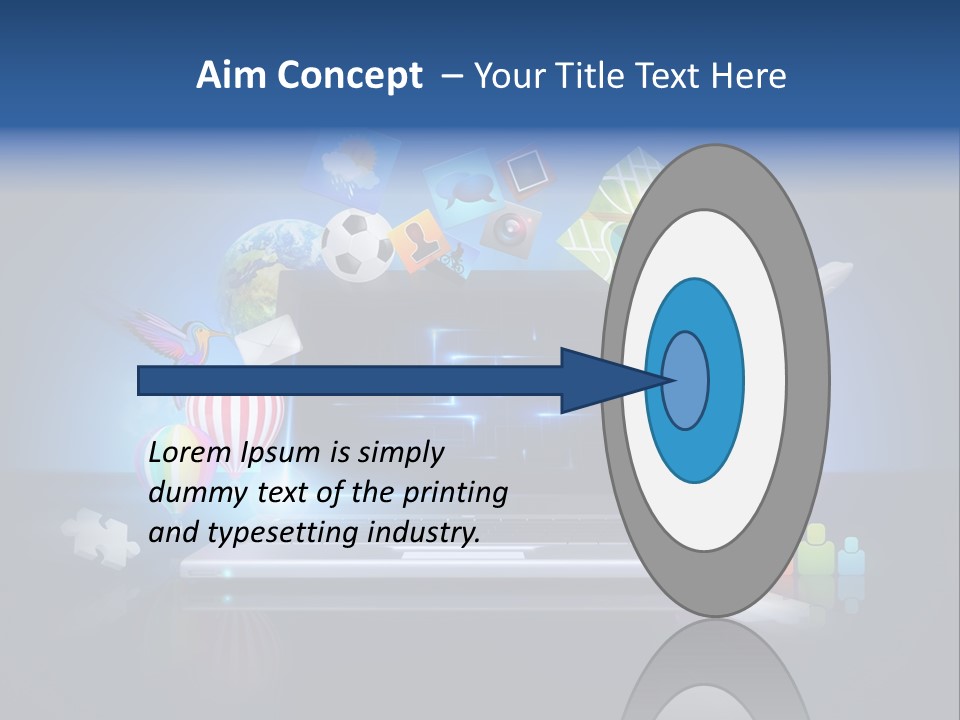 Aim Concept – Your Title Text Here

Lorem Ipsum is simply dummy text of the printing and typesetting industry.